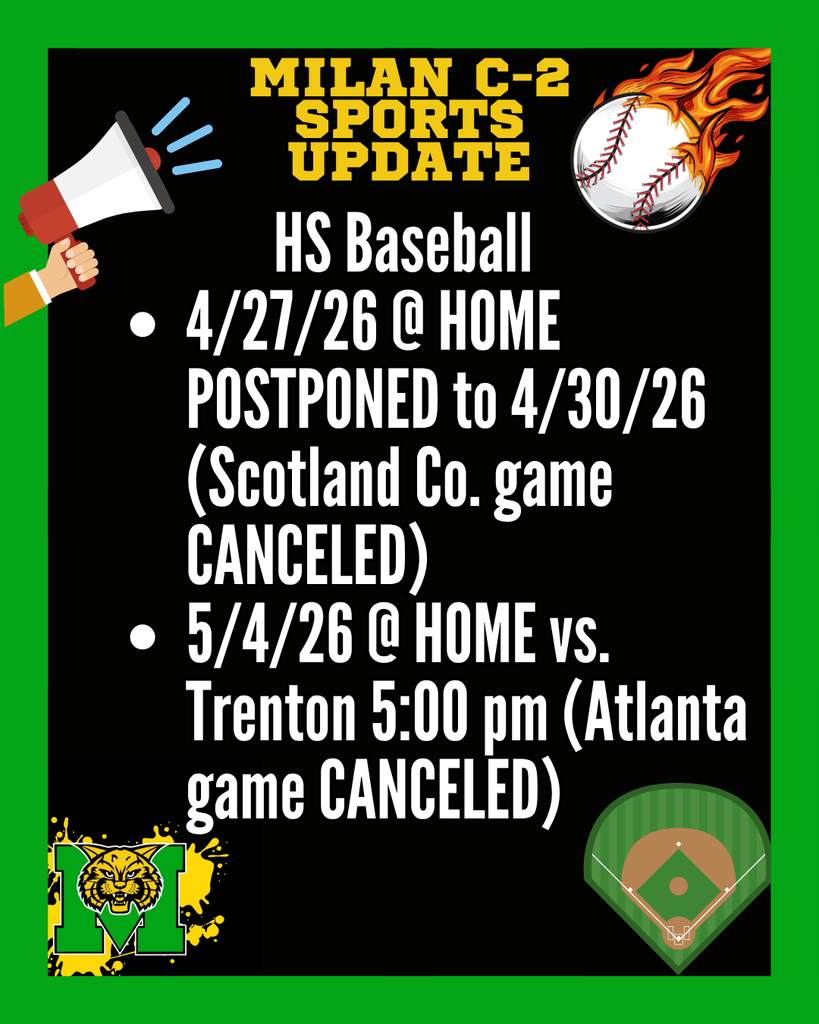 MILAN C-2
SPORTS
UPDATE

HS Baseball

• 4/27/26 @ HOME POSTPONED to 4/30/26 (Scotland Co. game CANCELED)
• 5/4/26 @ HOME vs. Trenton 5:00 pm (Atlanta game CANCELED)

M